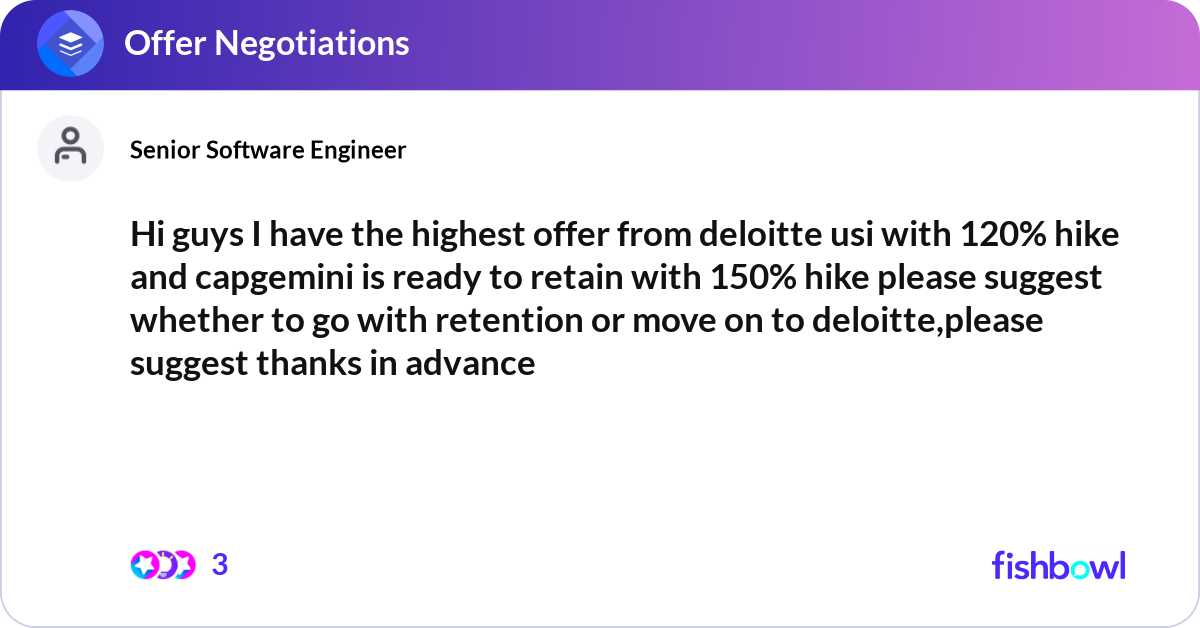 Offer Negotiations

Senior Software Engineer

Hi guys I have the highest offer from deloitte usi with 120% hike and capgemini is ready to retain with 150% hike please suggest whether to go with retention or move on to deloitte,please suggest thanks in advance

3

fishbowl